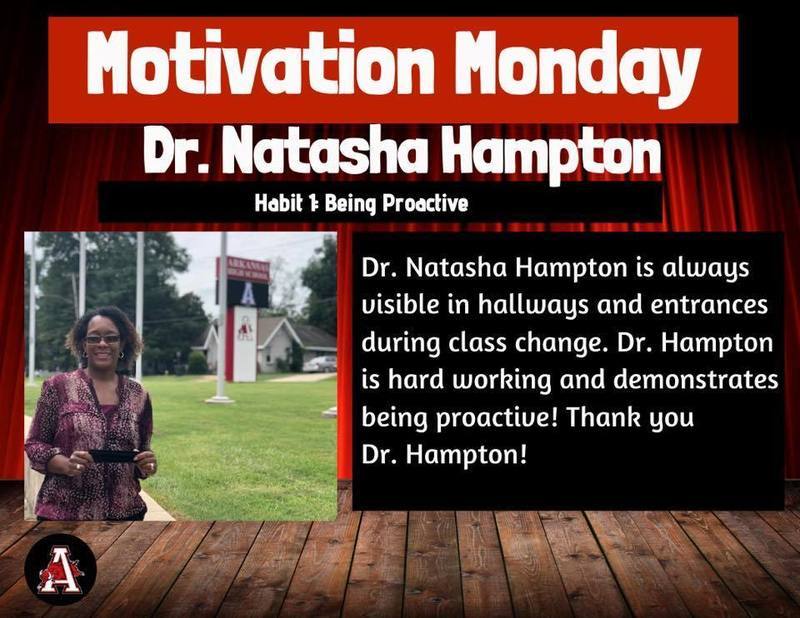 Motivation Monday

Dr. Natasha Hampton

Habit 1: Being Proactive

ARKANSAS HIGH SCHOOL

A

Dr. Natasha Hampton is always visible in hallways and entrances during class change. Dr. Hampton is hard working and demonstrates being proactive! Thank you Dr. Hampton!

A